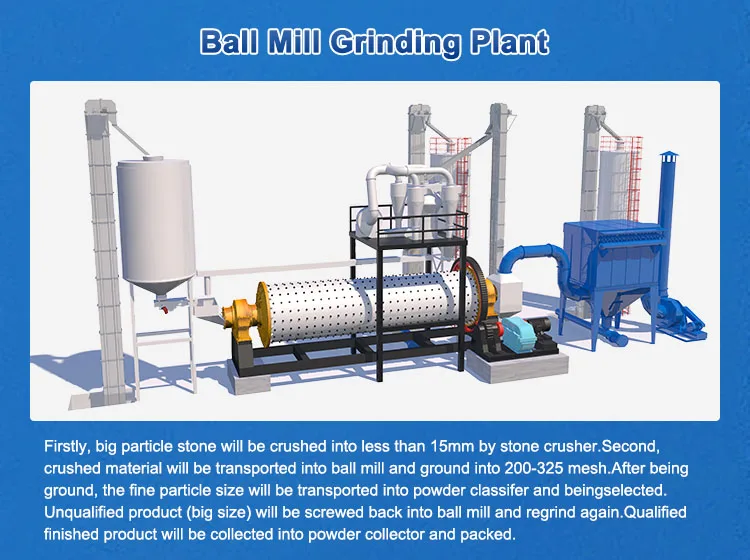 Ball Mill Grinding Plant

Firstly, big particle stone will be crushed into less than 15mm by stone crusher.Second, crushed material will be transported into ball mill and ground into 200-325 mesh.After being ground, the fine particle size will be transported into powder classifer and beingselected. Unqualified product (big size) will be screwed back into ball mill and regrind again.Qualified finished product will be collected into powder collector and packed.